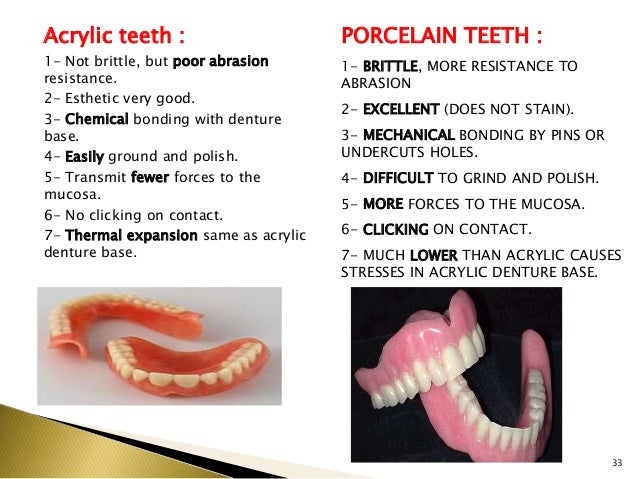 Acrylic teeth :

1- Not brittle, but poor abrasion resistance.

2- Esthetic very good.

3- Chemical bonding with denture base.

4- Easily ground and polish.

5- Transmit fewer forces to the mucosa.

6- No clicking on contact.

7- Thermal expansion same as acrylic denture base.

PORCELAIN TEETH :

1- BRITTLE, MORE RESISTANCE TO ABRASION

2- EXCELLENT (DOES NOT STAIN).

3- MECHANICAL BONDING BY PINS OR UNDERCUTS HOLES.

4- DIFFICULT TO GRIND AND POLISH.

5- MORE FORCES TO THE MUCOSA.

6- CLICKING ON CONTACT.

7- MUCH LOWER THAN ACRYLIC CAUSES STRESSES IN ACRYLIC DENTURE BASE.

33